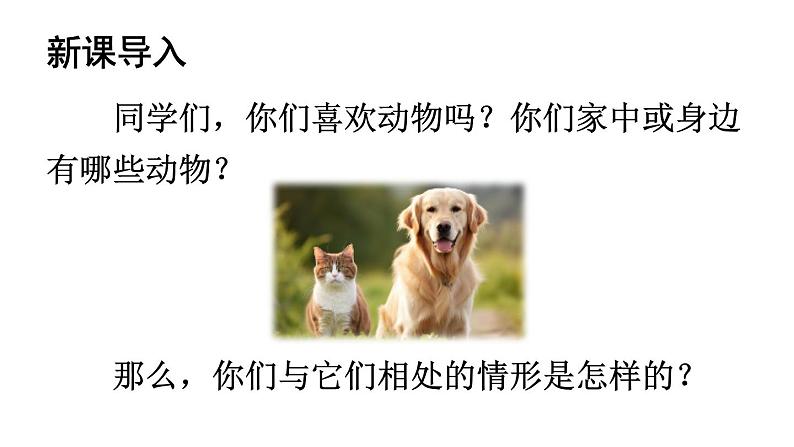 新课导入

同学们，你们喜欢动物吗？你们家中或身边有哪些动物？

那么，你们与它们相处的情形是怎样的？